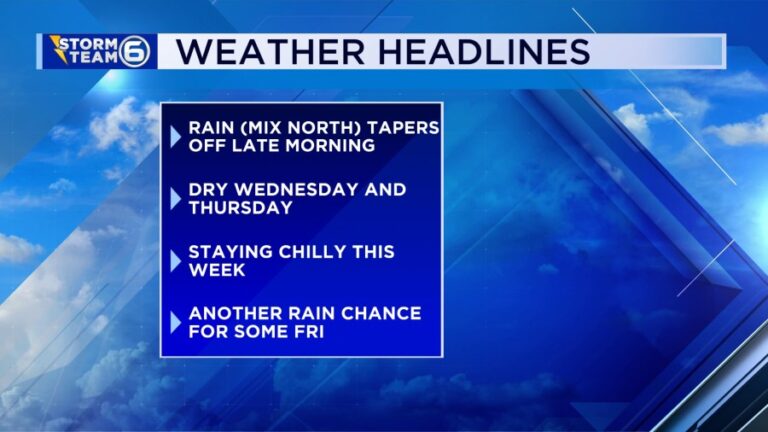 STORM TEAM 6 WEATHER HEADLINES

RAIN (MIX NORTH) TAPERS OFF LATE MORNING

DRY WEDNESDAY AND THURSDAY

STAYING CHILLY THIS WEEK

ANOTHER RAIN CHANCE FOR SOME FRI